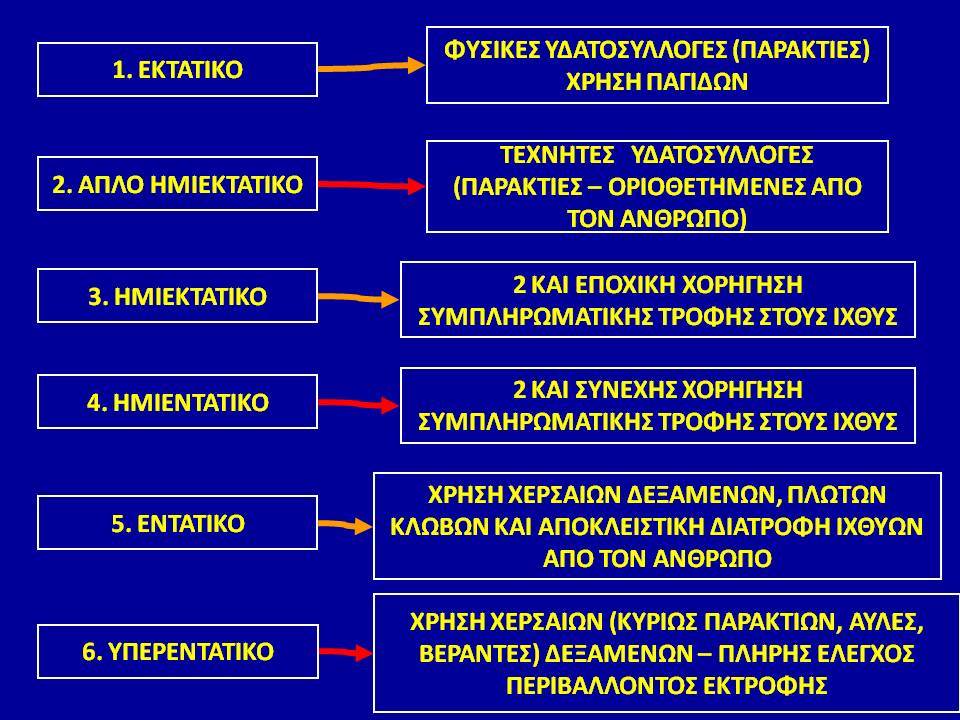 1. ΕΚΤΑΤΙΚΟ

ΦΥΣΙΚΕΣ ΥΔΑΤΟΣΥΛΛΟΓΕΣ (ΠΑΡΑΚΤΙΕΣ) ΧΡΗΣΗ ΠΑΓΙΔΩΝ

2. ΑΠΛΟ ΗΜΙΕΚΤΑΤΙΚΟ

ΤΕΧΝΗΤΕΣ ΥΔΑΤΟΣΥΛΛΟΓΕΣ (ΠΑΡΑΚΤΙΕΣ – ΟΡΙΟΘΕΤΗΜΕΝΕΣ ΑΠΟ ΤΟΝ ΑΝΘΡΩΠΟ)

3. ΗΜΙΕΚΤΑΤΙΚΟ

2 ΚΑΙ ΕΠΟΧΙΚΗ ΧΟΡΗΓΗΣΗ ΣΥΜΠΛΗΡΩΜΑΤΙΚΗΣ ΤΡΟΦΗΣ ΣΤΟΥΣ ΙΧΘΥΣ

4. ΗΜΙΕΝΤΑΤΙΚΟ

2 ΚΑΙ ΣΥΝΕΧΗΣ ΧΟΡΗΓΗΣΗ ΣΥΜΠΛΗΡΩΜΑΤΙΚΗΣ ΤΡΟΦΗΣ ΣΤΟΥΣ ΙΧΘΥΣ

5. ΕΝΤΑΤΙΚΟ

ΧΡΗΣΗ ΧΕΡΣΑΙΩΝ ΔΕΞΑΜΕΝΩΝ, ΠΛΩΤΩΝ ΚΛΩΒΩΝ ΚΑΙ ΑΠΟΚΛΕΙΣΤΙΚΗ ΔΙΑΤΡΟΦΗ ΙΧΘΥΩΝ ΑΠΟ ΤΟΝ ΑΝΘΡΩΠΟ

6. ΥΠΕΡΕΝΤΑΤΙΚΟ

ΧΡΗΣΗ ΧΕΡΣΑΙΩΝ (ΚΥΡΙΩΣ ΠΑΡΑΚΤΙΩΝ, ΑΥΛΕΣ, ΒΕΡΑΝΤΕΣ) ΔΕΞΑΜΕΝΩΝ – ΠΛΗΡΗΣ ΕΛΕΓΧΟΣ ΠΕΡΙΒΑΛΛΟΝΤΟΣ ΕΚΤΡΟΦΗΣ